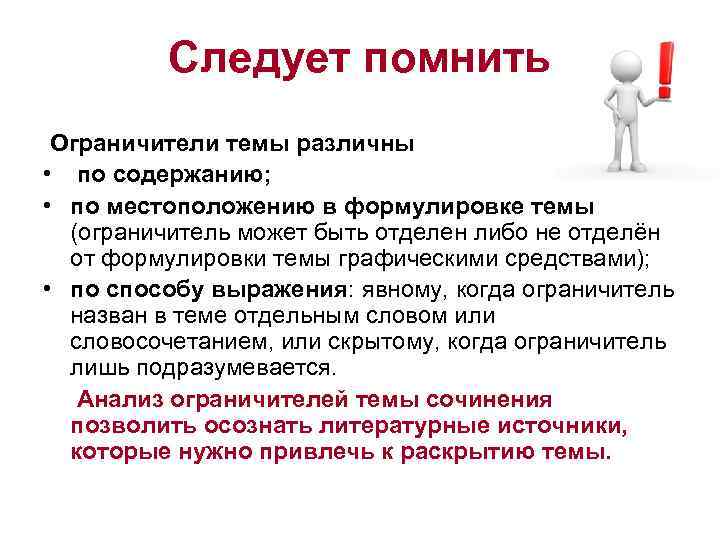 Следует помнить

Ограничители темы различны

• по содержанию;
• по местоположению в формулировке темы (ограничитель может быть отделен либо не отделён от формулировки темы графическими средствами);
• по способу выражения: явному, когда ограничитель назван в теме отдельным словом или словосочетанием, или скрытому, когда ограничитель лишь подразумевается.

Анализ ограничителей темы сочинения позволить осознать литературные источники, которые нужно привлечь к раскрытию темы.